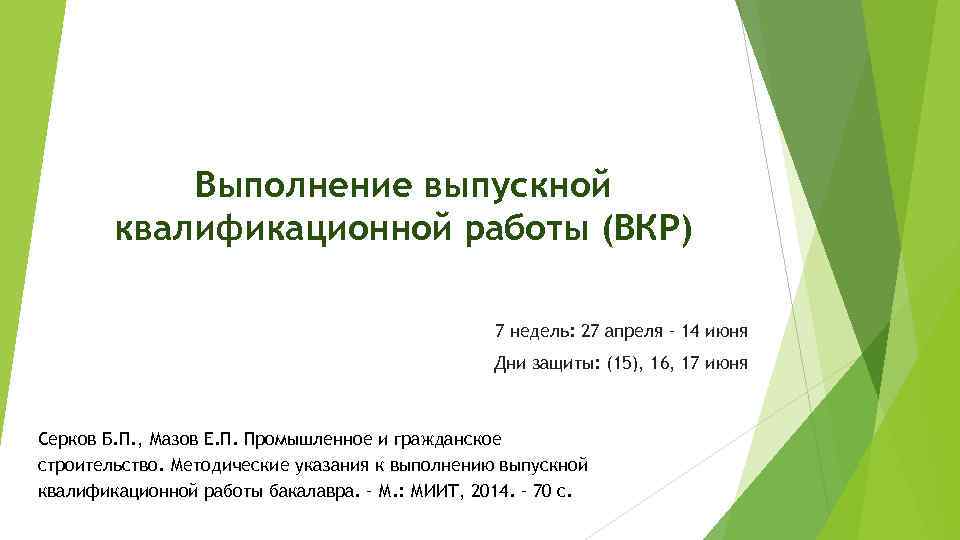 Выполнение выпускной квалификационной работы (ВКР)

7 недель: 27 апреля - 14 июня

Дни защиты: (15), 16, 17 июня

Серков Б.П., Мазов Е.П. Промышленное и гражданское строительство. Методические указания к выполнению выпускной квалификационной работы бакалавра. - М.: МИИТ, 2014. - 70 с.